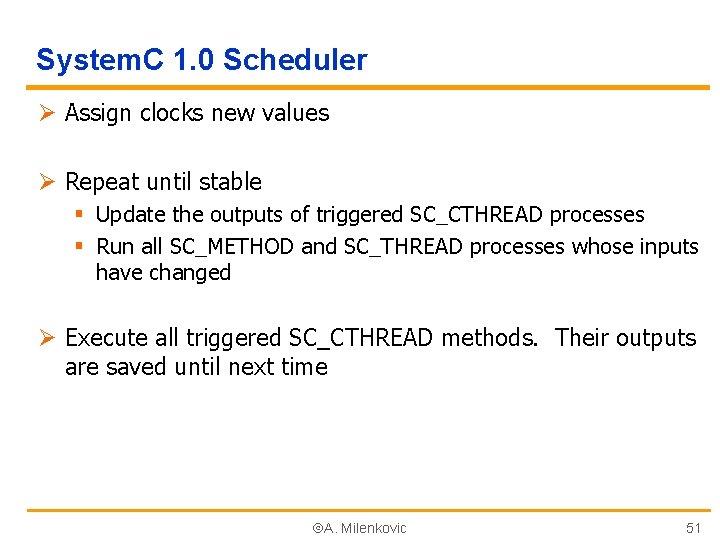 SystemC 1.0 Scheduler

➢ Assign clocks new values

➢ Repeat until stable
▪ Update the outputs of triggered SC_CTHREAD processes
▪ Run all SC_METHOD and SC_THREAD processes whose inputs have changed

➢ Execute all triggered SC_CTHREAD methods. Their outputs are saved until next time

©A. Milenkovic

51